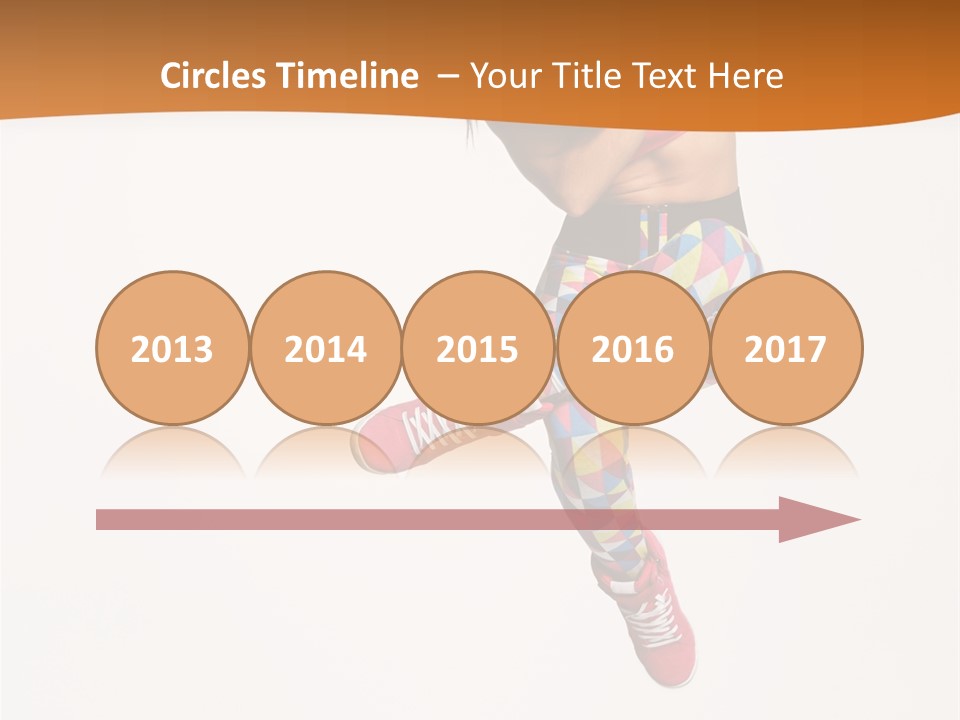 Circles Timeline – Your Title Text Here

2013
2014
2015
2016
2017